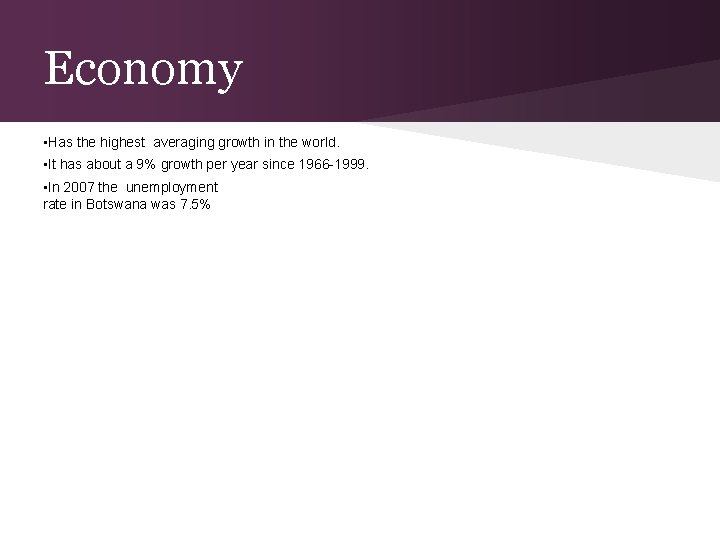 Economy

▪Has the highest averaging growth in the world.

▪It has about a 9% growth per year since 1966-1999.

▪In 2007 the unemployment rate in Botswana was 7.5%